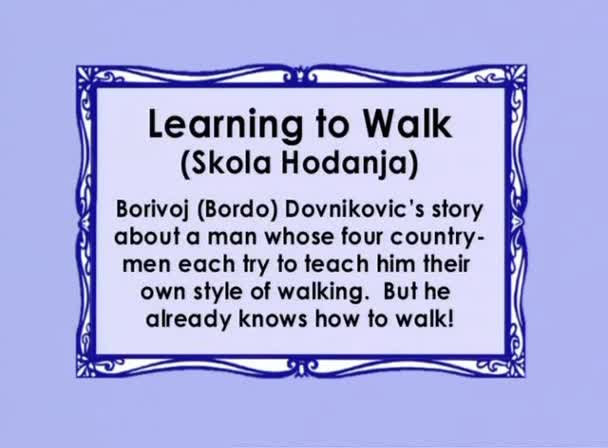 Learning to Walk
(Skola Hodanja)

Borivoj (Bordo) Dovnikovic's story about a man whose four countrymen each try to teach him their own style of walking. But he already knows how to walk!